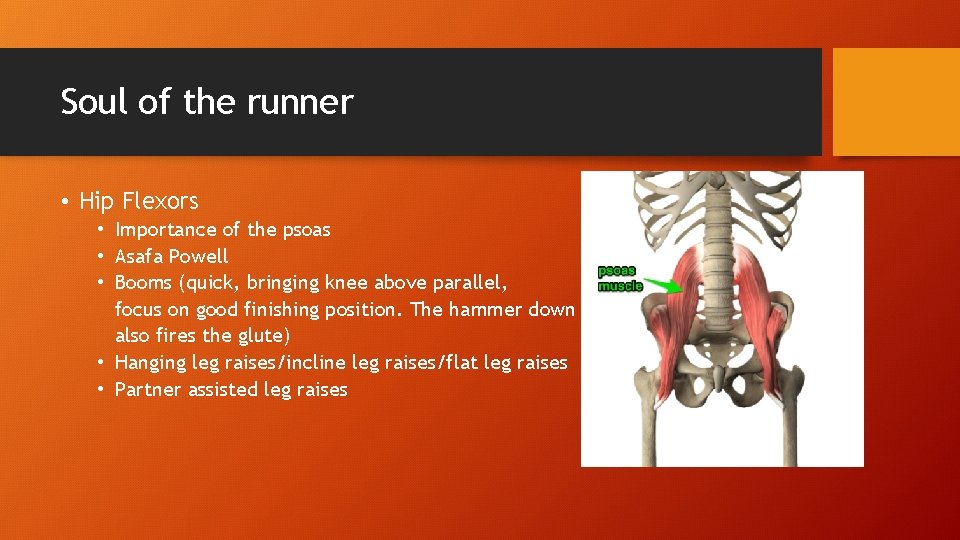 Soul of the runner

• Hip Flexors
  • Importance of the psoas
  • Asafa Powell
  • Booms (quick, bringing knee above parallel, focus on good finishing position. The hammer down also fires the glute)
  • Hanging leg raises/incline leg raises/flat leg raises
  • Partner assisted leg raises

psoas muscle